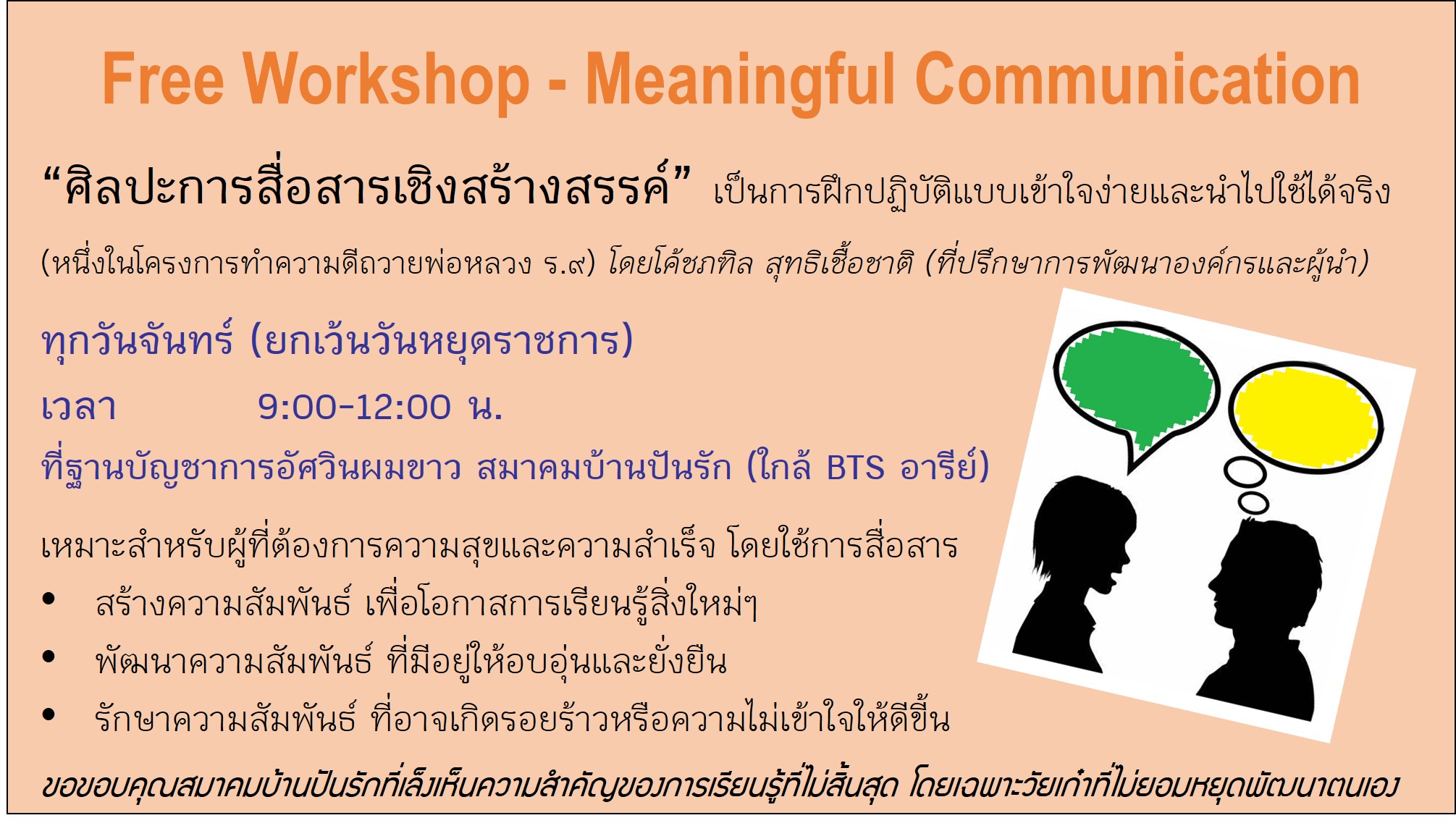 Free Workshop - Meaningful Communication

“ศิลปะการสื่อสารเชิงสร้างสรรค์” เป็นการฝึกปฏิบัติแบบเข้าใจง่ายและนำไปใช้ได้จริง

(หนึ่งในโครงการทำความดีถวายพ่อหลวง ร.๙) โดยโค้ชภทิล สุทธิเชื้อชาติ (ที่ปรึกษาการพัฒนาองค์กรและผู้นำ)

ทุกวันจันทร์ (ยกเว้นวันหยุดราชการ)

เวลา 9:00-12:00 น.

ที่ฐานบัญชาการอัศวินผมขาว สมาคมบ้านปันรัก (ใกล้ BTS อารีย์)

เหมาะสำหรับผู้ที่ต้องการความสุขและความสำเร็จ โดยใช้การสื่อสาร

• สร้างความสัมพันธ์ เพื่อโอกาสการเรียนรู้สิ่งใหม่ๆ
• พัฒนาความสัมพันธ์ ที่มีอยู่ให้อบอุ่นและยั่งยืน
• รักษาความสัมพันธ์ ที่อาจเกิดรอยร้าวหรือความไม่เข้าใจให้ดีขึ้น

ขอขอบคุณสมาคมบ้านปันรักที่เล็งเห็นความสำคัญของการเรียนรู้ที่ไม่สิ้นสุด โดยเฉพาะวัยเก๋าที่ไม่ยอมหยุดพัฒนาตนเอง